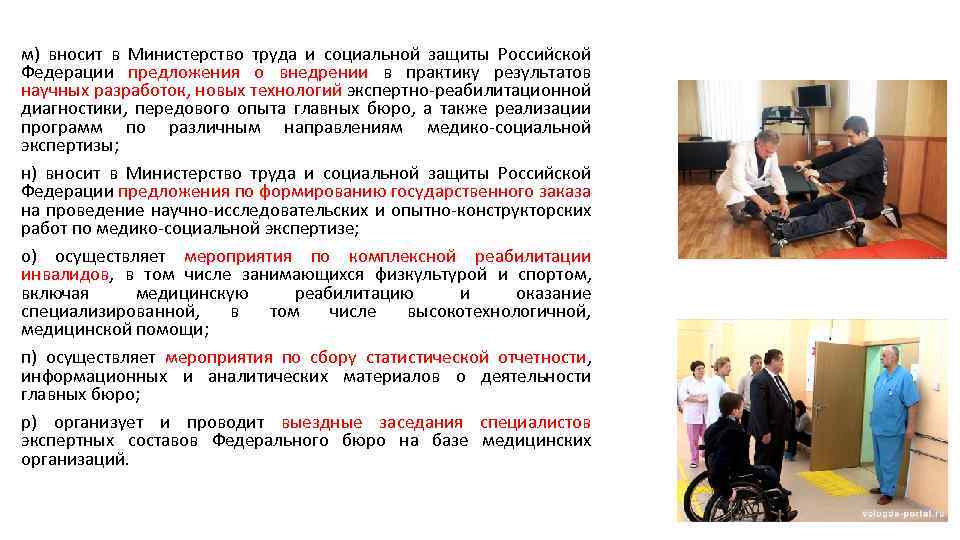 м) вносит в Министерство труда и социальной защиты Российской Федерации предложения о внедрении в практику результатов научных разработок, новых технологий экспертно-реабилитационной диагностики, передового опыта главных бюро, а также реализации программ по различным направлениям медико-социальной экспертизы;

н) вносит в Министерство труда и социальной защиты Российской Федерации предложения по формированию государственного заказа на проведение научно-исследовательских и опытно-конструкторских работ по медико-социальной экспертизе;

о) осуществляет мероприятия по комплексной реабилитации инвалидов, в том числе занимающихся физкультурой и спортом, включая медицинскую реабилитацию и оказание специализированной, в том числе высокотехнологичной, медицинской помощи;

п) осуществляет мероприятия по сбору статистической отчетности, информационных и аналитических материалов о деятельности главных бюро;

р) организует и проводит выездные заседания специалистов экспертных составов Федерального бюро на базе медицинских организаций.

vologda-portal.ru